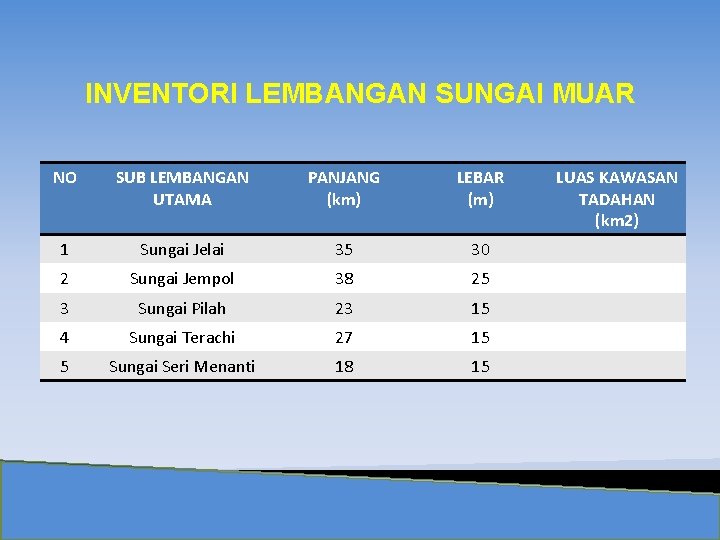 INVENTORI LEMBANGAN SUNGAI MUAR

| NO | SUB LEMBANGAN UTAMA | PANJANG (km) | LEBAR (m) | LUAS KAWASAN TADAHAN (km2) |
|---|---|---|---|---|
| 1 | Sungai Jelai | 35 | 30 | |
| 2 | Sungai Jempol | 38 | 25 | |
| 3 | Sungai Pilah | 23 | 15 | |
| 4 | Sungai Terachi | 27 | 15 | |
| 5 | Sungai Seri Menanti | 18 | 15 | |